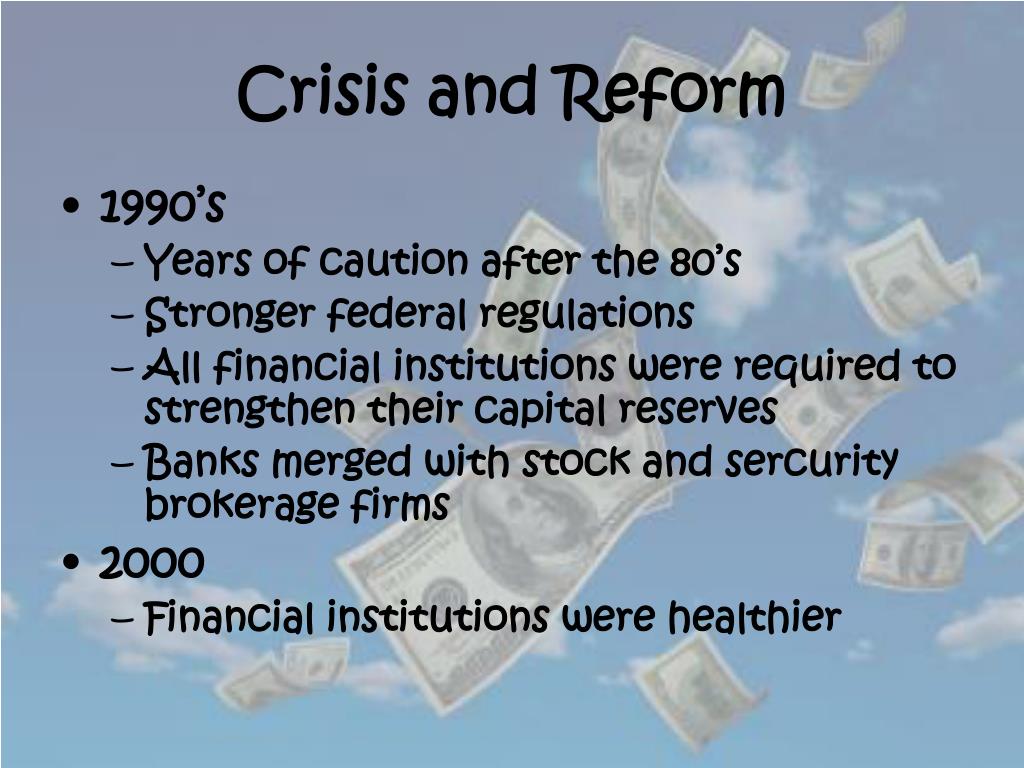 Crisis and Reform

• 1990's
– Years of caution after the 80's
– Stronger federal regulations
– All financial institutions were required to strengthen their capital reserves
– Banks merged with stock and sercurity brokerage firms
• 2000
– Financial institutions were healthier